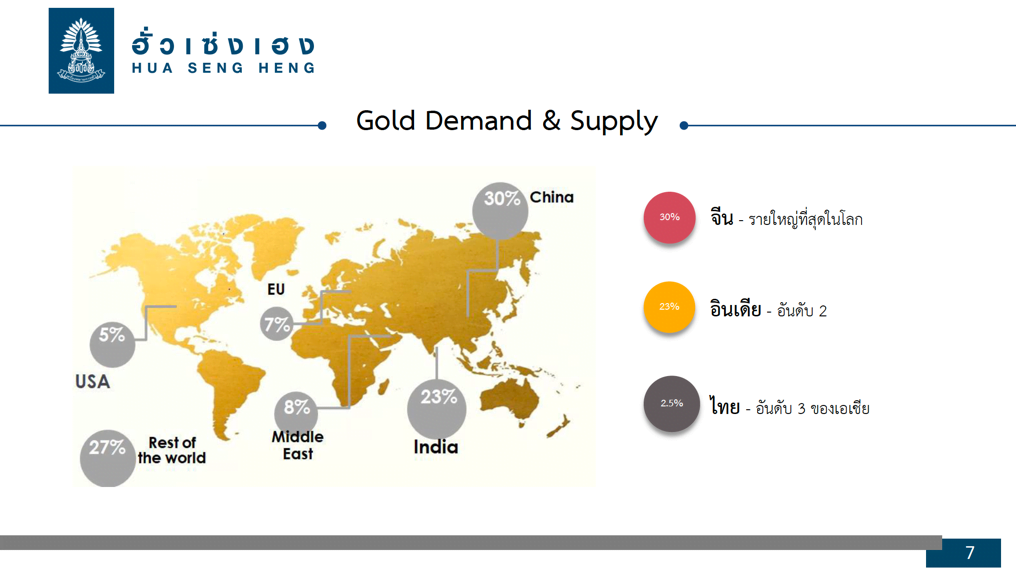 ฮั่วเซ่งเฮง
HUA SENG HENG

Gold Demand & Supply

30% China

EU

7%

5%

USA

8%
Middle East

23%
India

27%
Rest of the world

30%
จีน - รายใหญ่ที่สุดในโลก

23%
อินเดีย - อันดับ 2

2.5%
ไทย - อันดับ 3 ของเอเชีย

7